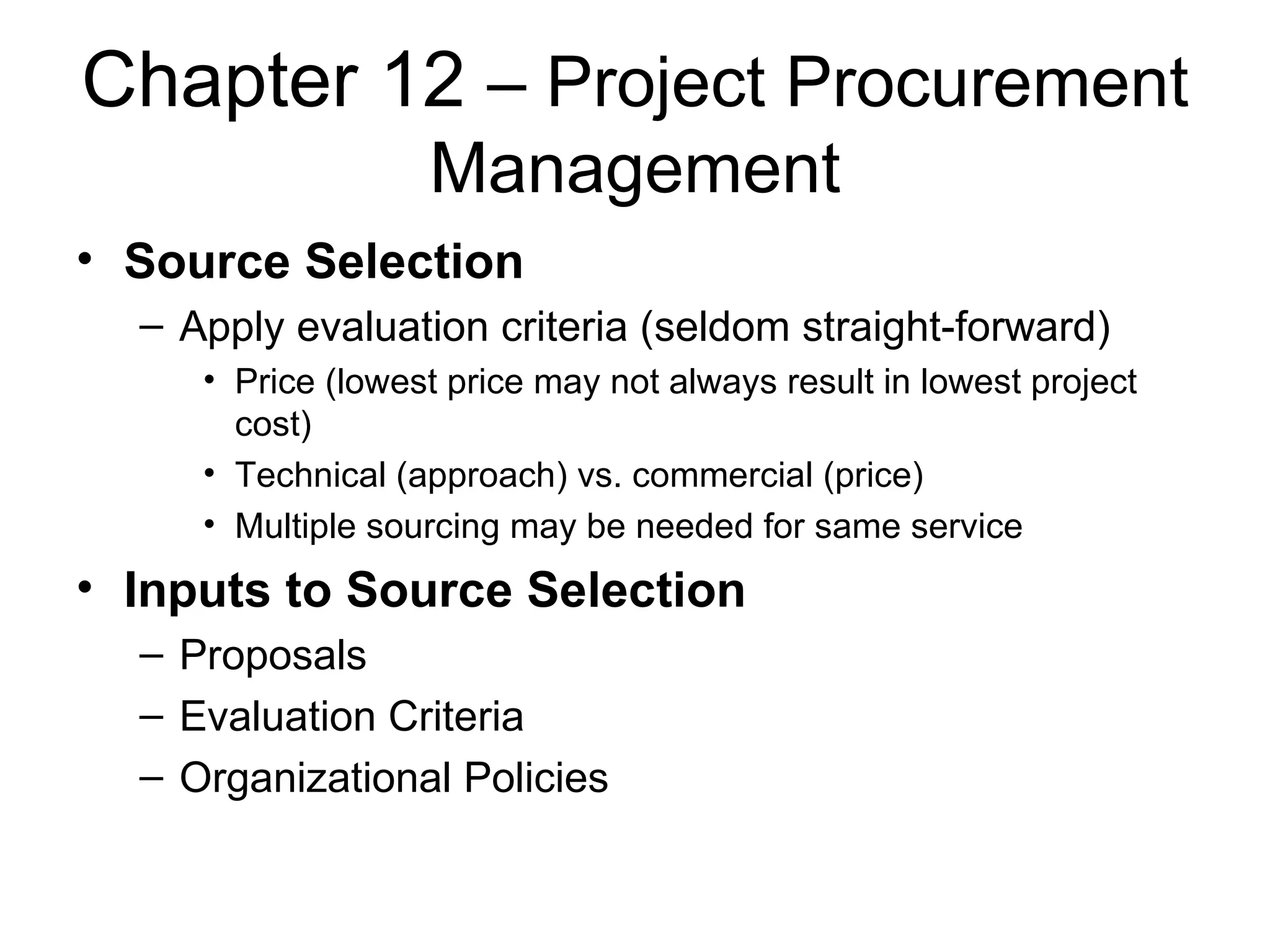 Chapter 12 – Project Procurement Management

• Source Selection
– Apply evaluation criteria (seldom straight-forward)
• Price (lowest price may not always result in lowest project cost)
• Technical (approach) vs. commercial (price)
• Multiple sourcing may be needed for same service

• Inputs to Source Selection
– Proposals
– Evaluation Criteria
– Organizational Policies